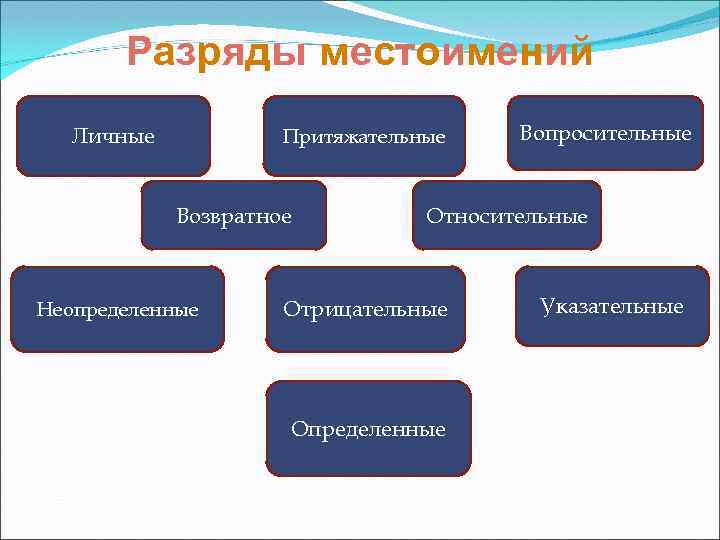 Разряды местоимений

Личные

Притяжательные

Вопросительные

Возвратное

Относительные

Неопределенные

Отрицательные

Указательные

Определенные